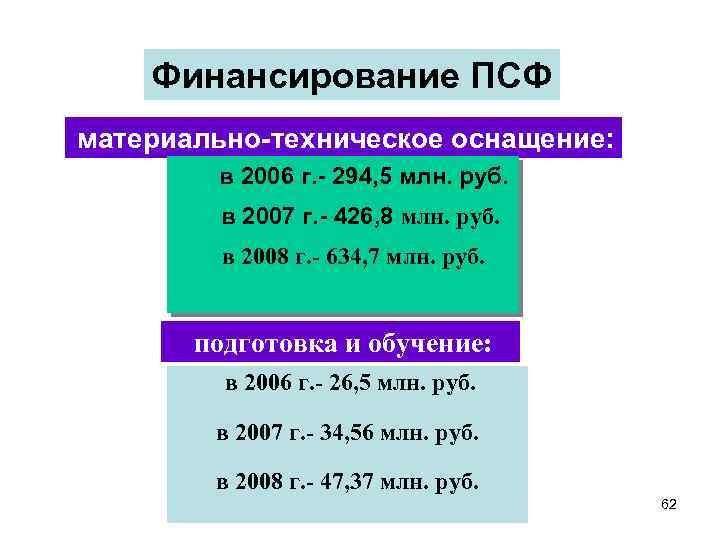 Финансирование ПСФ

материально-техническое оснащение:

в 2006 г.- 294,5 млн. руб.

в 2007 г.- 426,8 млн. руб.

в 2008 г.- 634,7 млн. руб.

подготовка и обучение:

в 2006 г.- 26,5 млн. руб.

в 2007 г.- 34,56 млн. руб.

в 2008 г.- 47,37 млн. руб.

62